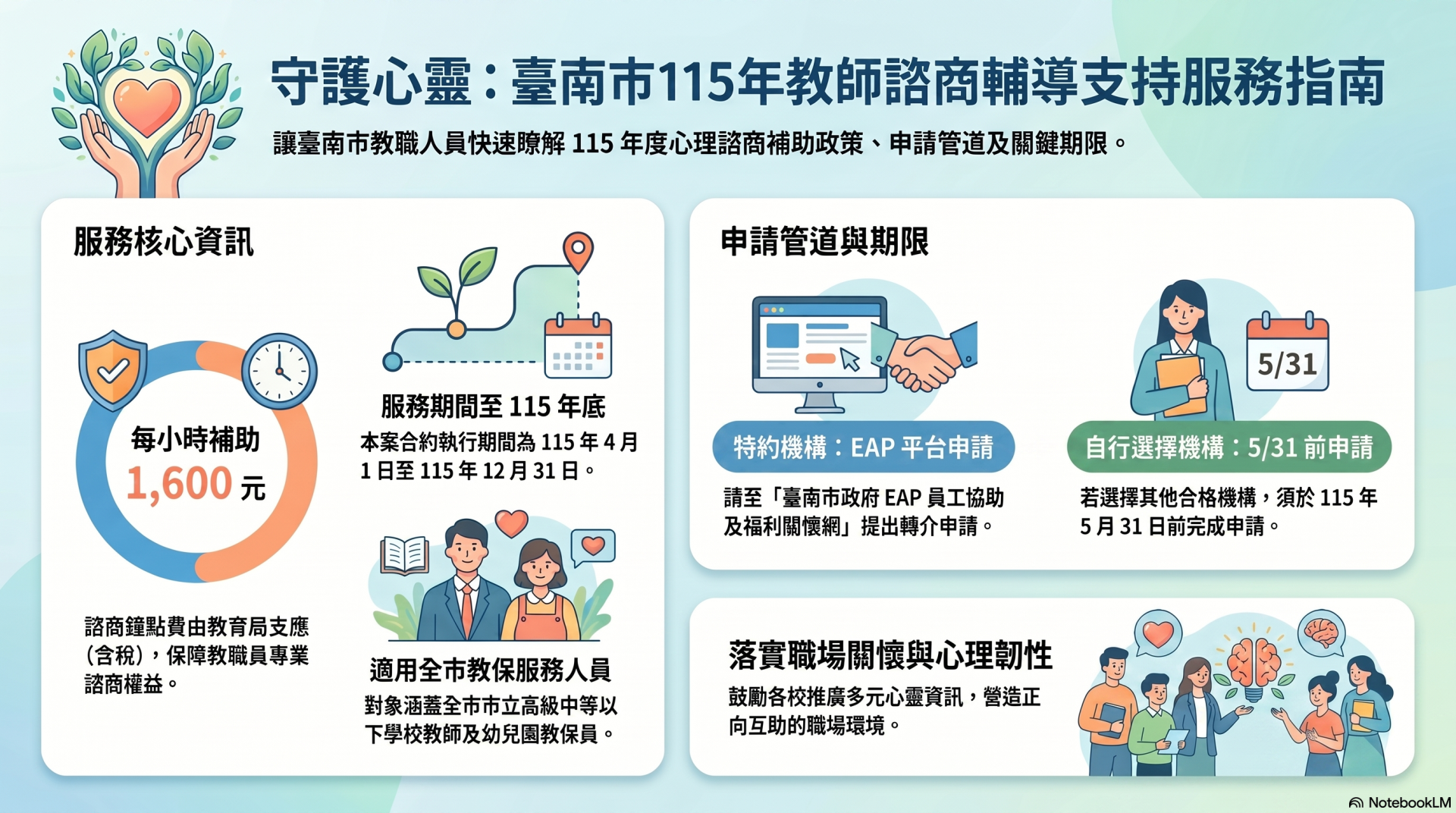 守護心靈：臺南市115年教師諮商輔導支持服務指南

讓臺南市教職人員快速瞭解 115 年度心理諮商補助政策、申請管道及關鍵期限。

服務核心資訊

每小時補助
1,600 元

諮商鐘點費由教育局支應（含稅），保障教職員專業諮商權益。

服務期間至 115 年底
本案合約執行期間為 115 年 4 月 1 日至 115 年 12 月 31 日。

適用全市教保服務人員
對象涵蓋全市市立高級中等以下學校教師及幼兒園教保員。

申請管道與期限

特約機構：EAP 平台申請
請至「臺南市政府 EAP 員工協助及福利關懷網」提出轉介申請。

5/31

自行選擇機構：5/31 前申請
若選擇其他合格機構，須於 115 年 5 月 31 日前完成申請。

落實職場關懷與心理韌性
鼓勵各校推廣多元心靈資訊，營造正向互助的職場環境。

NotebookLM